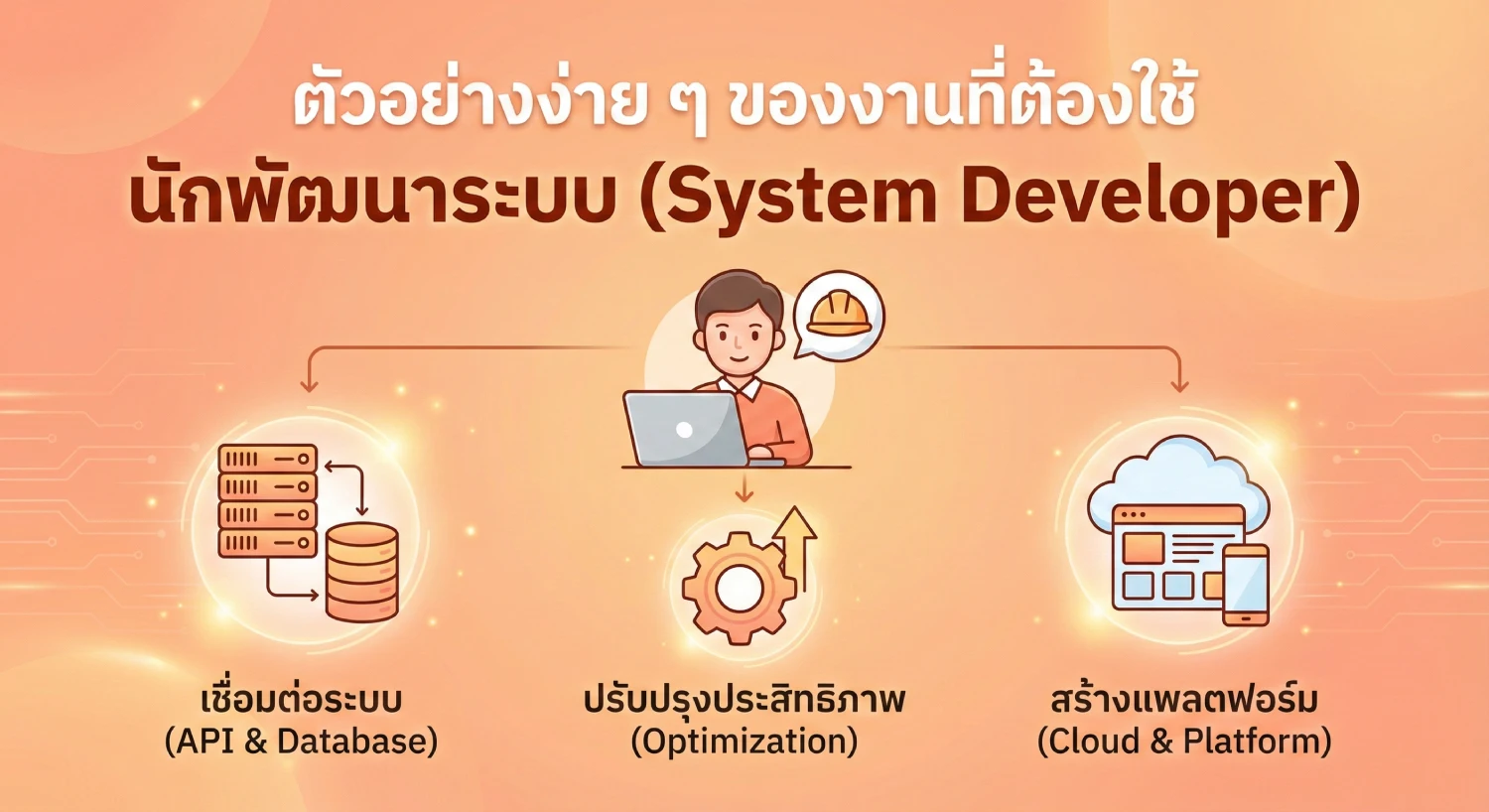 ตัวอย่างง่าย ๆ ของงานที่ต้องใช้
นักพัฒนาระบบ (System Developer)

เชื่อมต่อระบบ
(API & Database)

ปรับปรุงประสิทธิภาพ
(Optimization)

สร้างแพลตฟอร์ม
(Cloud & Platform)